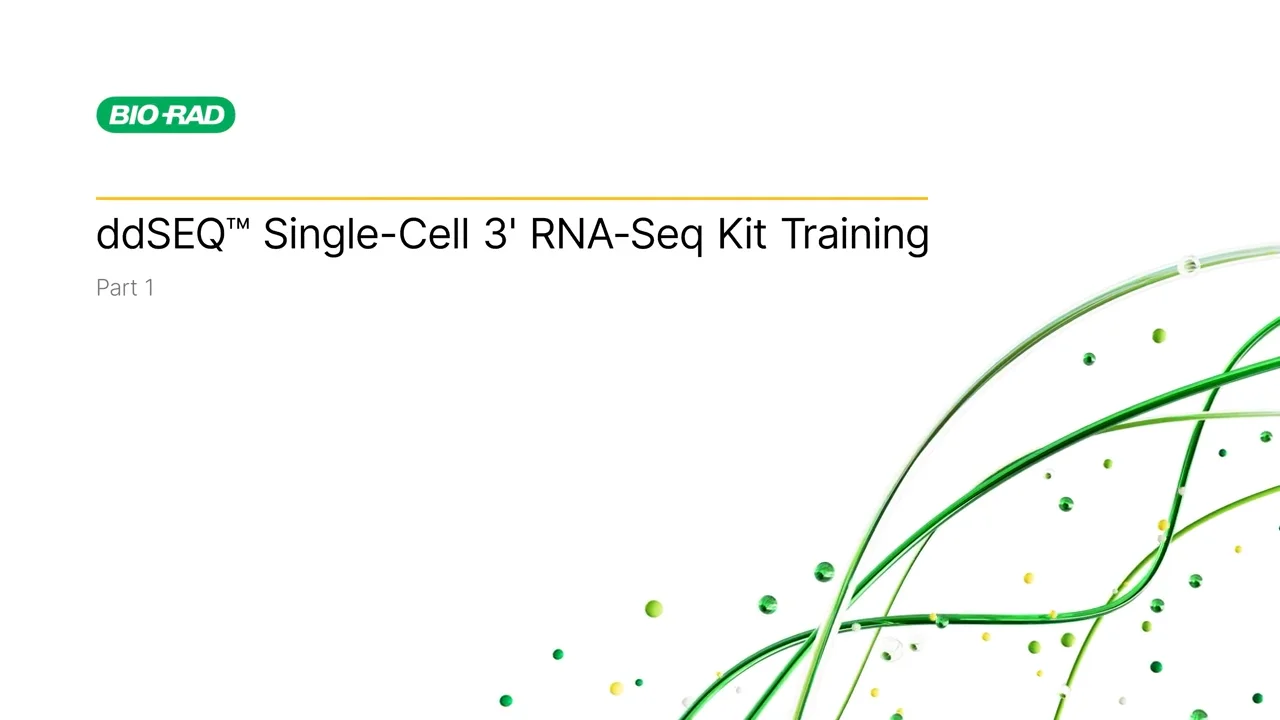 BIO-RAD

ddSEQ™ Single-Cell 3' RNA-Seq Kit Training

Part 1